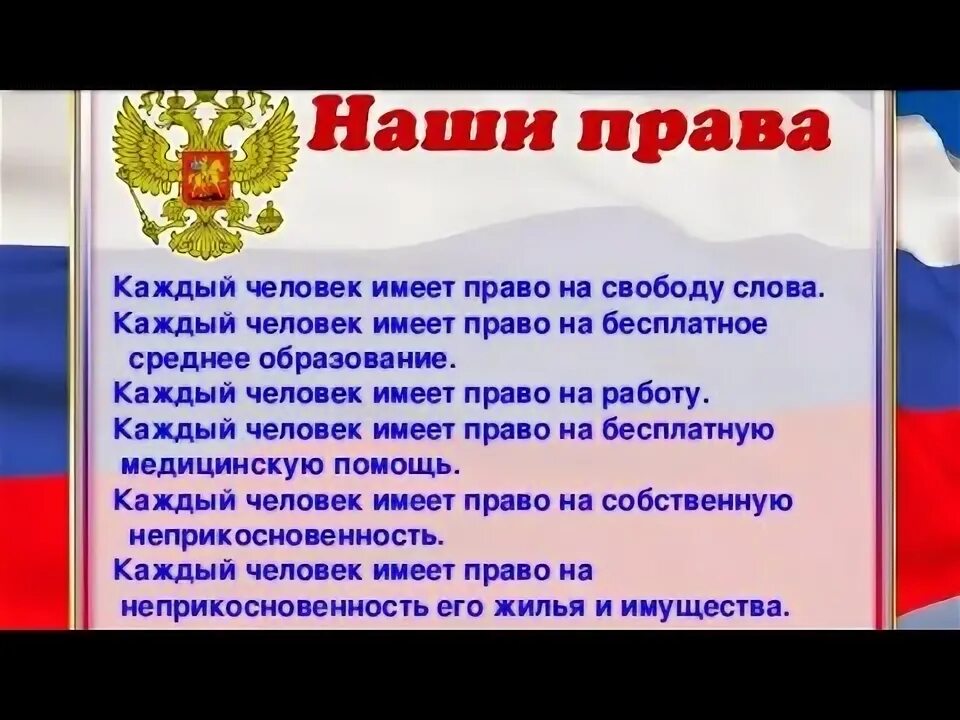 Наши права

Каждый человек имеет право на свободу слова.

Каждый человек имеет право на бесплатное среднее образование.

Каждый человек имеет право на работу.

Каждый человек имеет право на бесплатную медицинскую помощь.

Каждый человек имеет право на собственную неприкосновенность.

Каждый человек имеет право на неприкосновенность его жилья и имущества.